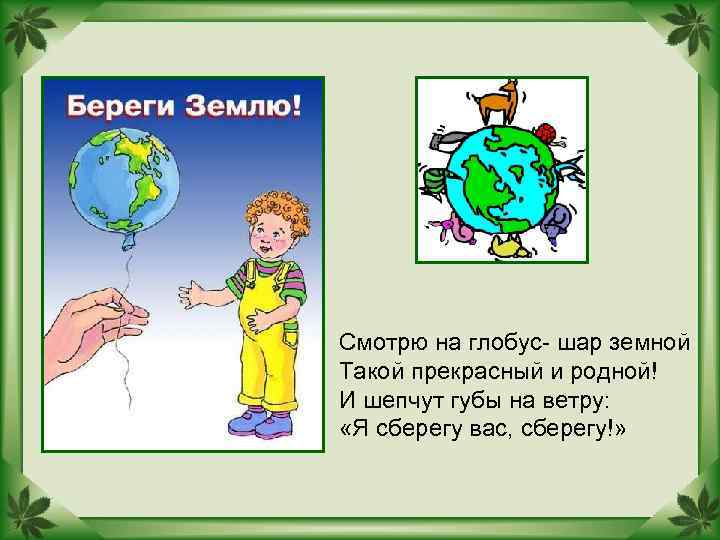 Береги Землю!

Смотрю на глобус- шар земной
Такой прекрасный и родной!
И шепчут губы на ветру:
«Я сберегу вас, сберегу!»